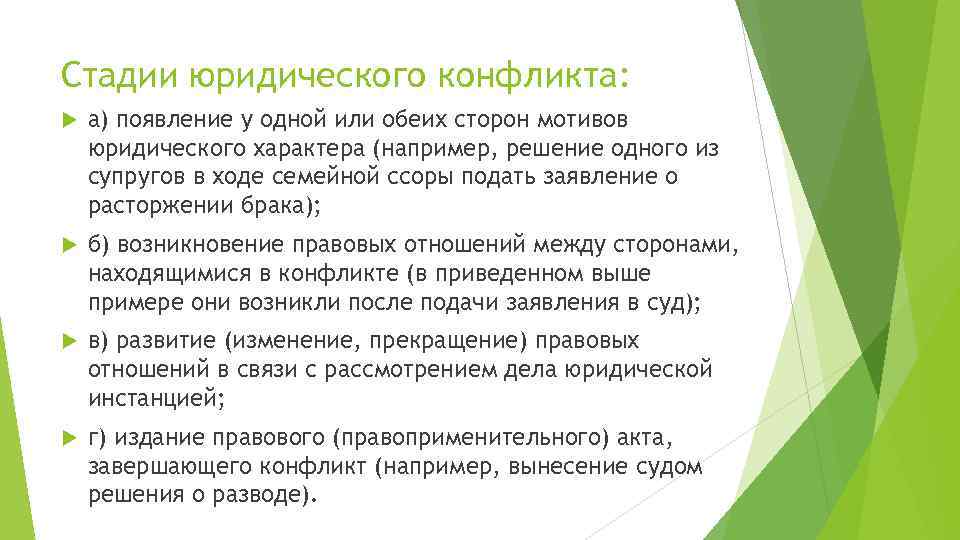 Стадии юридического конфликта:

а) появление у одной или обеих сторон мотивов юридического характера (например, решение одного из супругов в ходе семейной ссоры подать заявление о расторжении брака);

б) возникновение правовых отношений между сторонами, находящимися в конфликте (в приведенном выше примере они возникли после подачи заявления в суд);

в) развитие (изменение, прекращение) правовых отношений в связи с рассмотрением дела юридической инстанцией;

г) издание правового (правоприменительного) акта, завершающего конфликт (например, вынесение судом решения о разводе).